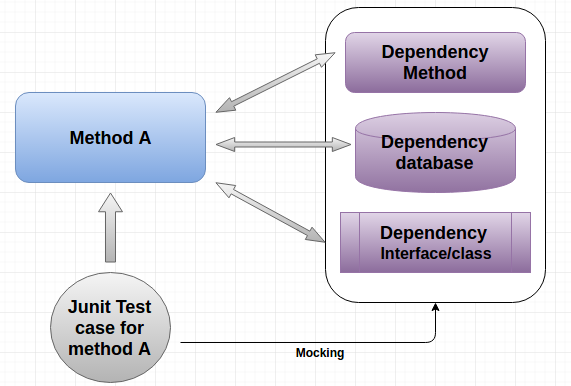 Method A

Dependency Method

Dependency database

Dependency Interface/class

Junit Test case for method A

Mocking